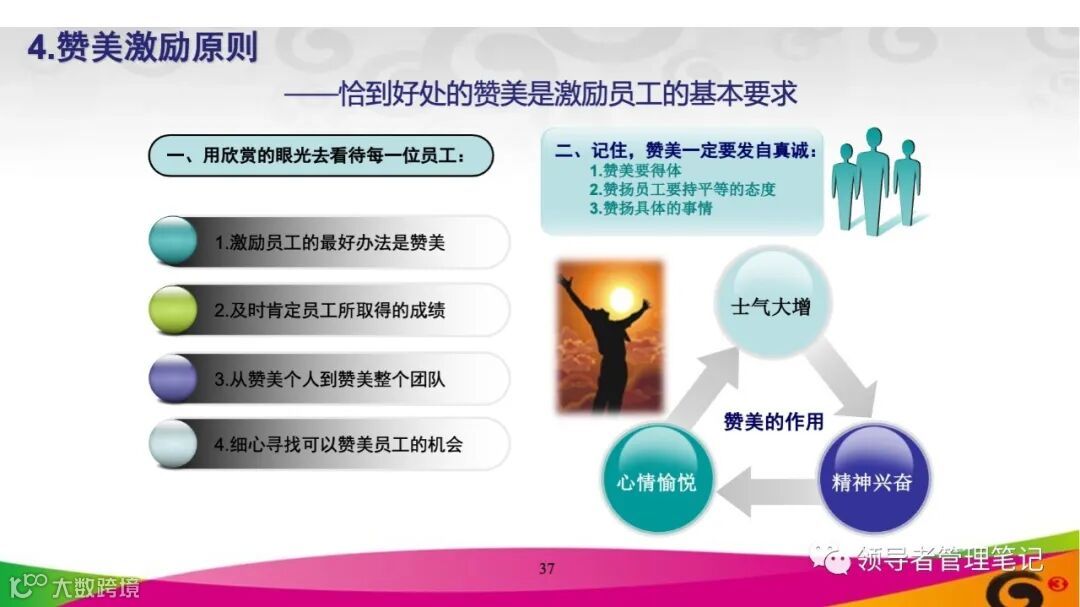 4.赞美激励原则

——恰到好处的赞美是激励员工的基本要求

一、用欣赏的眼光去看待每一位员工：

1.激励员工的最好办法是赞美

2.及时肯定员工所取得的成绩

3.从赞美个人到赞美整个团队

4.细心寻找可以赞美员工的机会

二、记住，赞美一定要发自真诚：
1.赞美要得体
2.赞扬员工要持平等的态度
3.赞扬具体的事情

士气大增

赞美的作用

心情愉悦

精神兴奋

37

领导者管理笔记

大数跨境